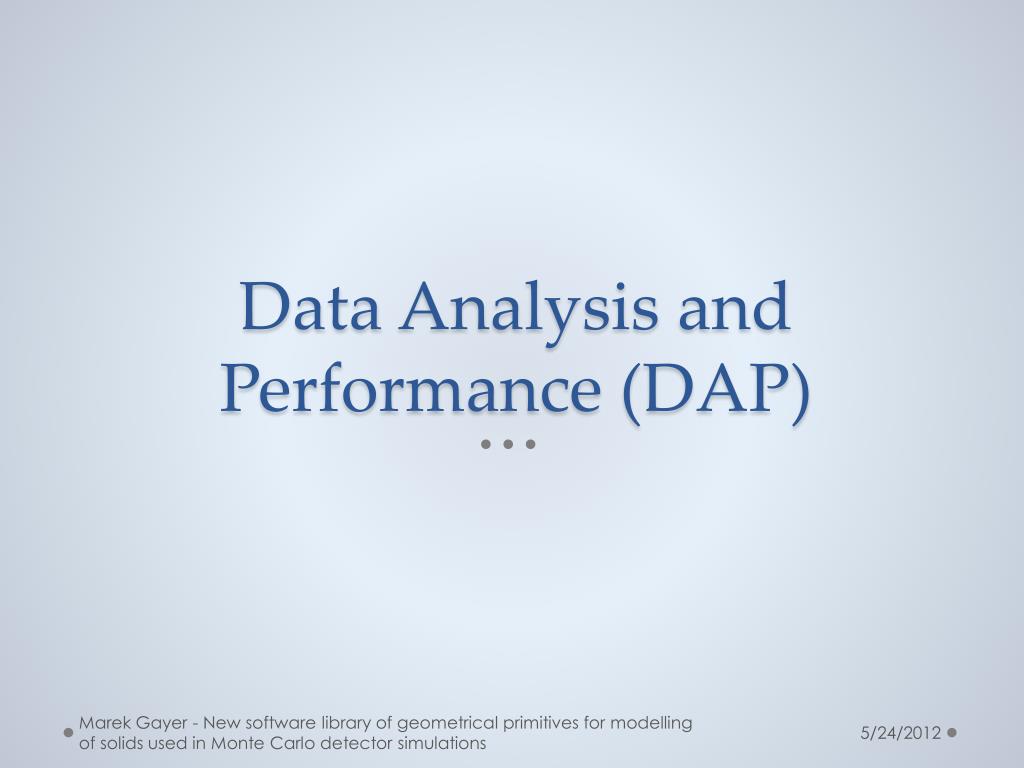 Data Analysis and Performance (DAP)

Marek Gayer - New software library of geometrical primitives for modelling of solids used in Monte Carlo detector simulations

5/24/2012